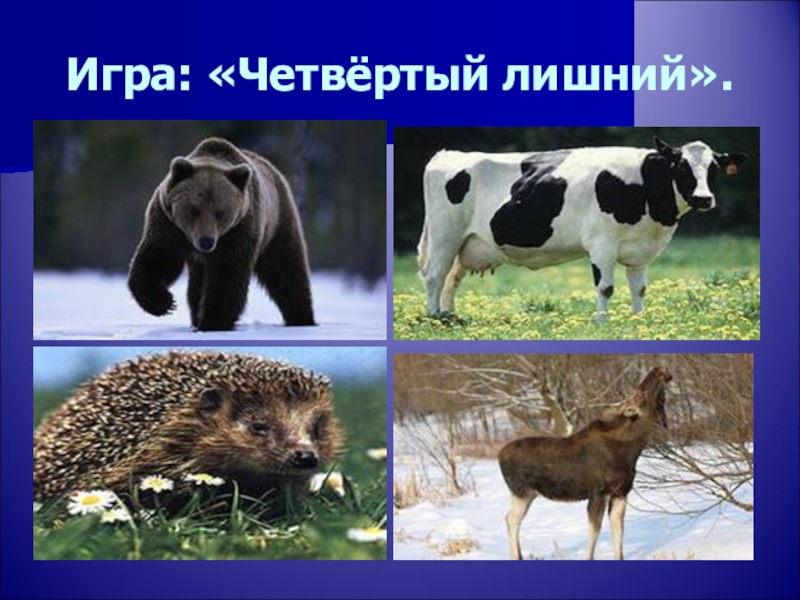 Игра: «Четвёртый лишний».